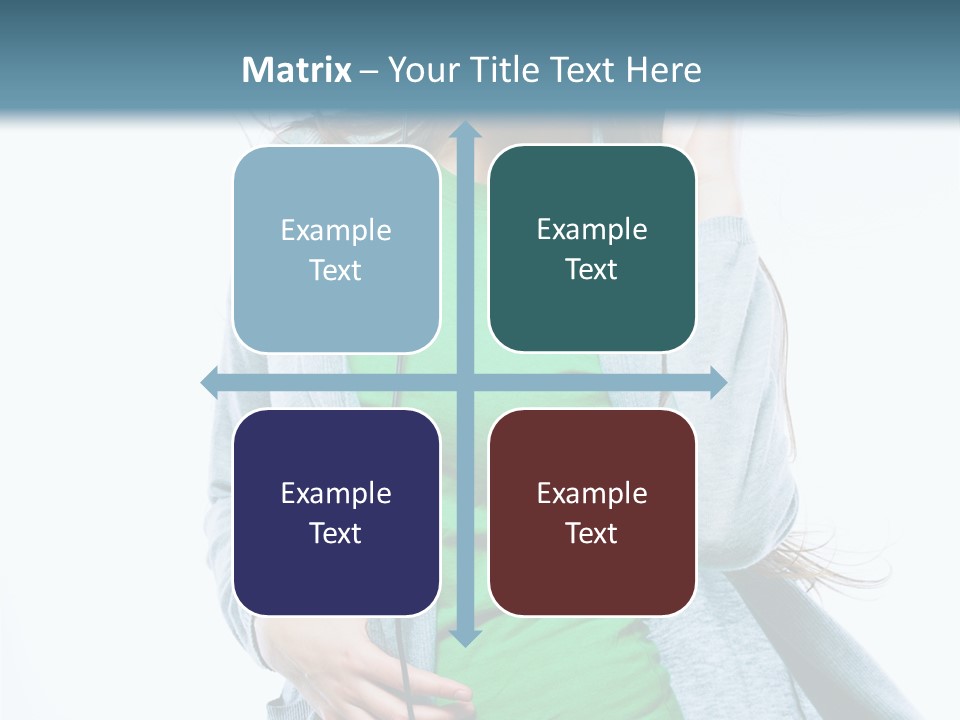 Matrix – Your Title Text Here

Example Text

Example Text

Example Text

Example Text